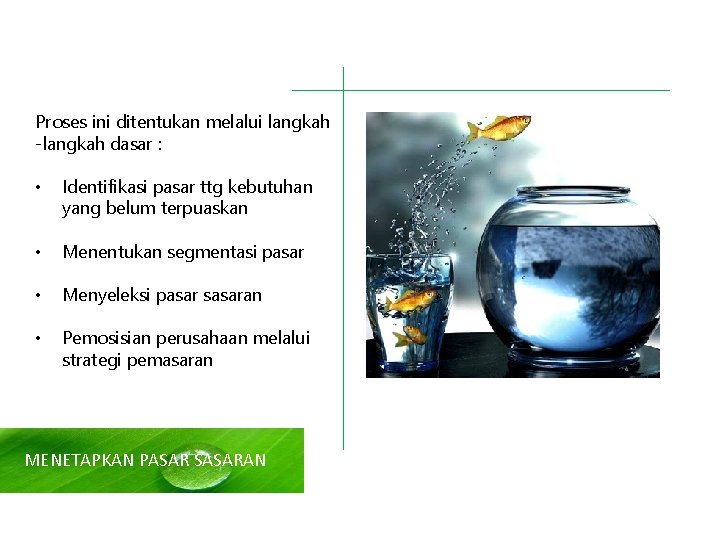 Proses ini ditentukan melalui langkah -langkah dasar :

• Identifikasi pasar ttg kebutuhan yang belum terpuaskan

• Menentukan segmentasi pasar

• Menyeleksi pasar sasaran

• Pemosisian perusahaan melalui strategi pemasaran

MENETAPKAN PASAR SASARAN